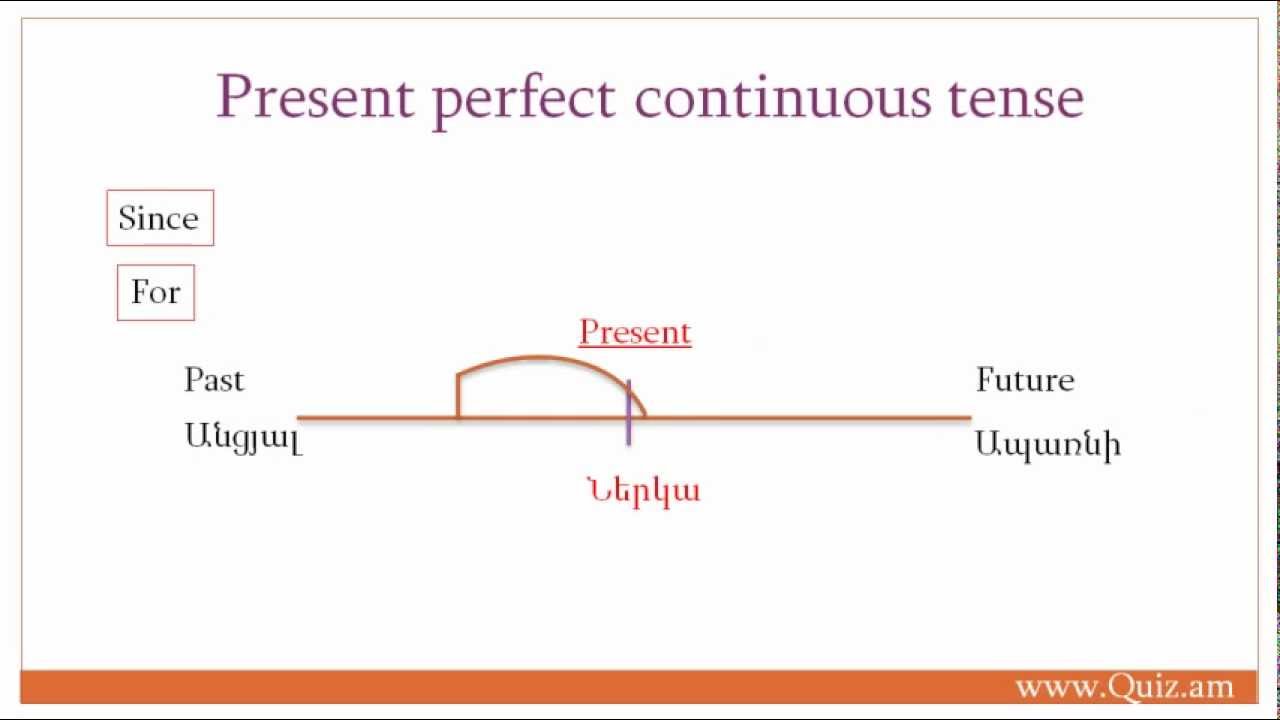 Present perfect continuous tense

Since

For

Present

Past
Անցյալ

Future
Ապառնի

Ներկա

www.Quiz.am